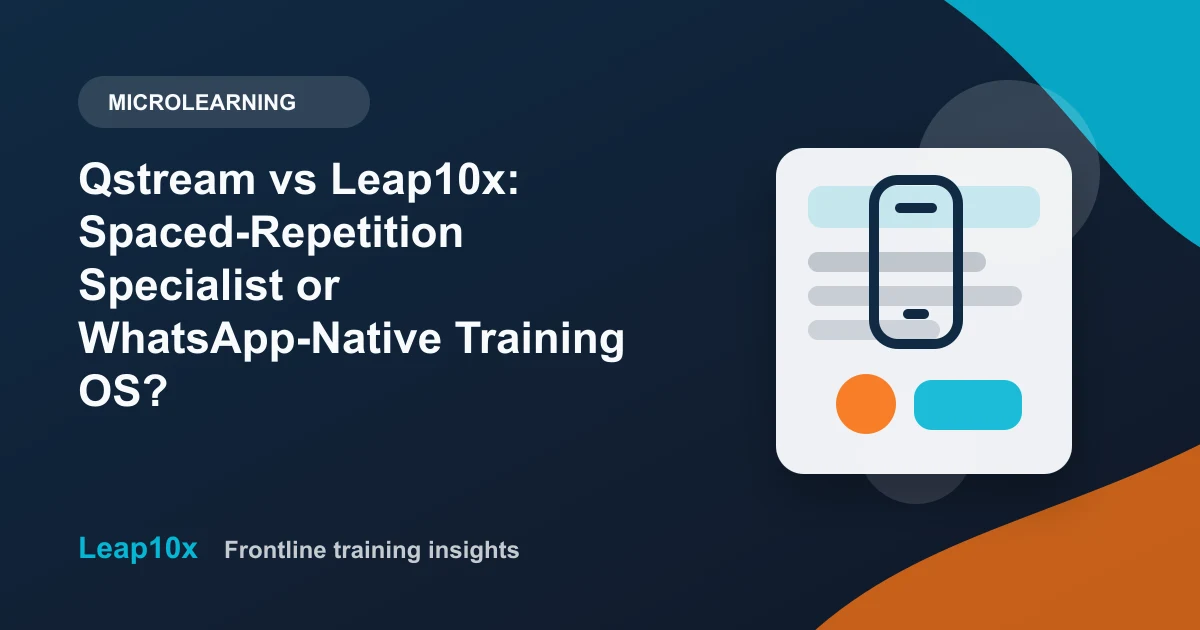 MICROLEARNING

Qstream vs Leap10x: Spaced-Repetition Specialist or WhatsApp-Native Training OS?

Leap10x Frontline training insights